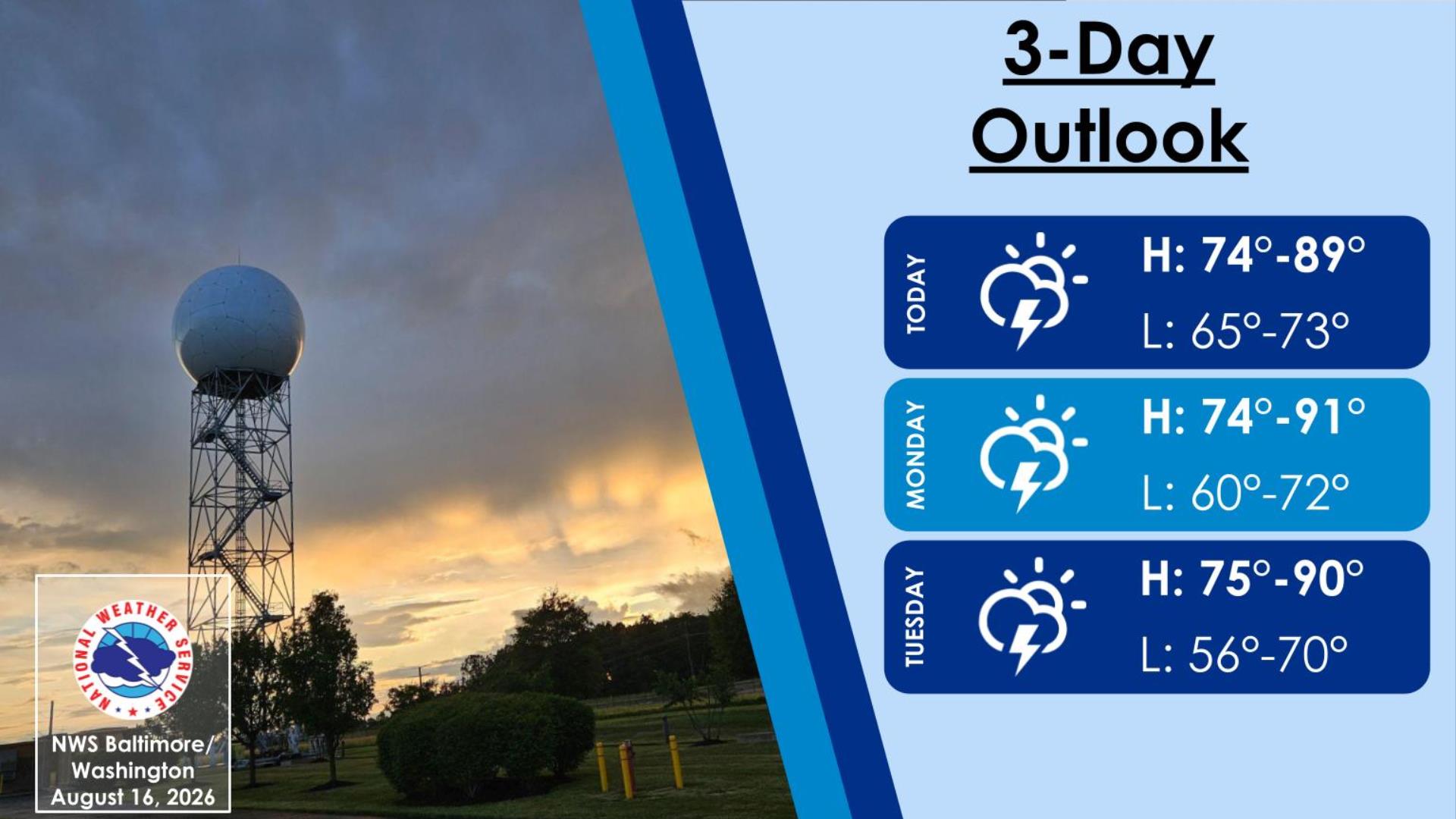 NATIONAL WEATHER SERVICE

NWS Baltimore/ Washington August 16, 2026

3-Day Outlook

TODAY
H: 74°-89°
L: 65°-73°

MONDAY
H: 74°-91°
L: 60°-72°

TUESDAY
H: 75°-90°
L: 56°-70°